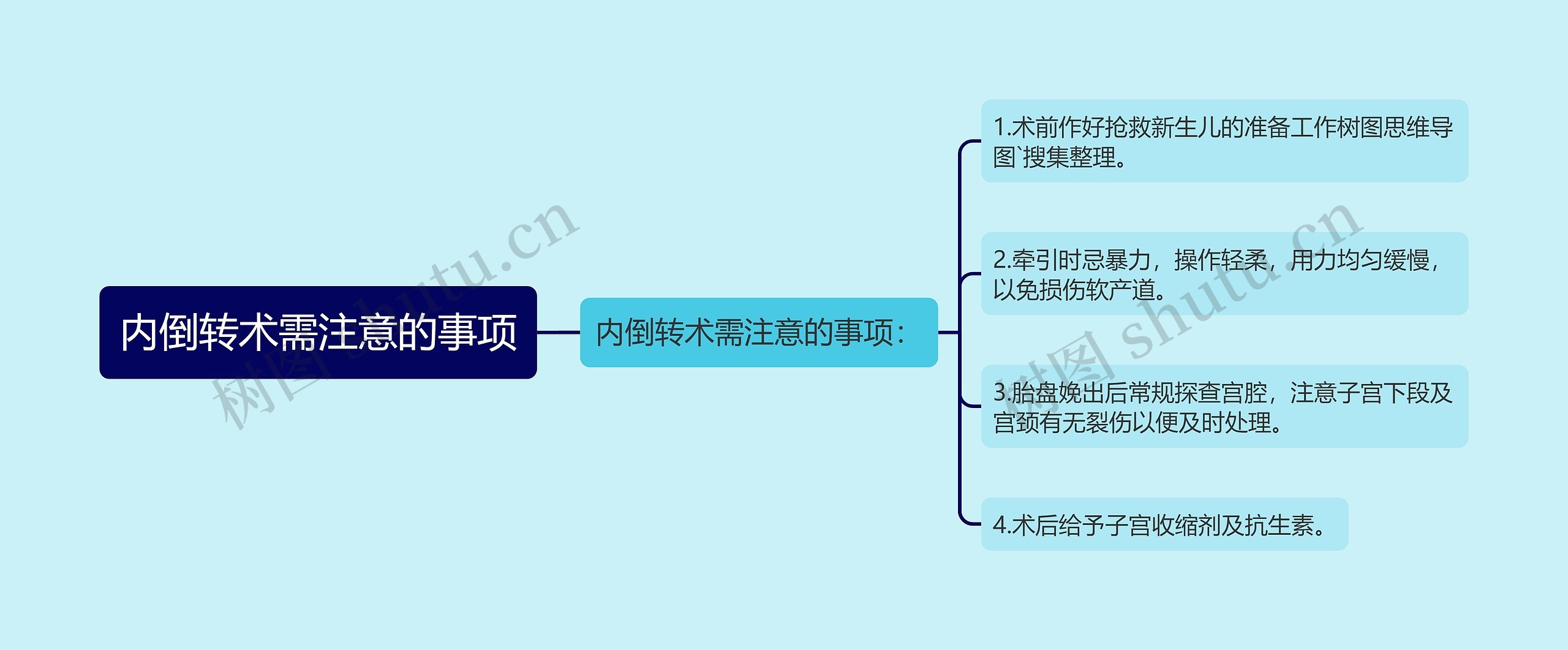 内倒转术需注意的事项

内倒转术需注意的事项：

1.术前作好抢救新生儿的准备工作树图思维导图`搜集整理。

2.牵引时忌暴力，操作轻柔，用力均匀缓慢，以免损伤软产道。

3.胎盘娩出后常规探查宫腔，注意子宫下段及宫颈有无裂伤以便及时处理。

4.术后给予子宫收缩剂及抗生素。

树图 shutu.cn

树图 shutu.cn